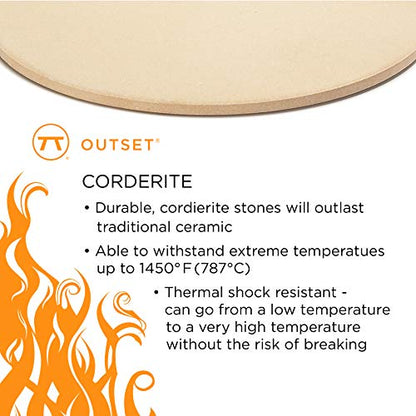 OUTSET®

CORDERITE

• Durable, cordierite stones will outlast traditional ceramic

• Able to withstand extreme temperatues up to 1450°F (787°C)

• Thermal shock resistant - can go from a low temperature to a very high temperature without the risk of breaking